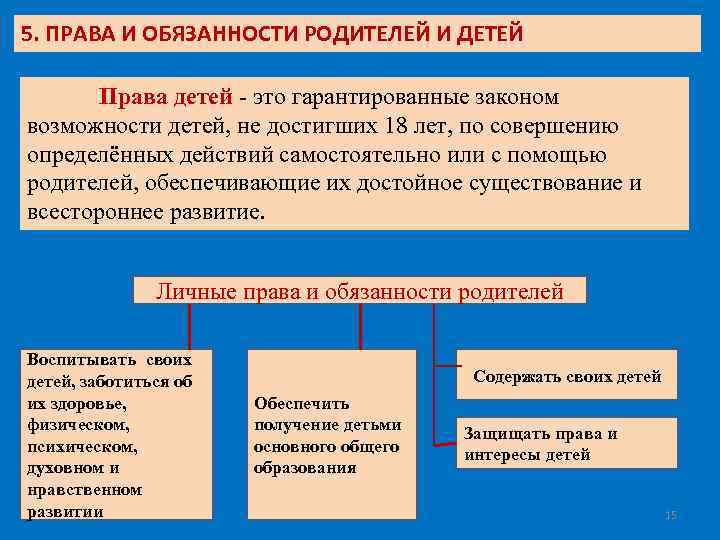 5. ПРАВА И ОБЯЗАННОСТИ РОДИТЕЛЕЙ И ДЕТЕЙ

Права детей - это гарантированные законом возможности детей, не достигших 18 лет, по совершению определённых действий самостоятельно или с помощью родителей, обеспечивающие их достойное существование и всестороннее развитие.

Личные права и обязанности родителей

Воспитывать своих детей, заботиться об их здоровье, физическом, психическом, духовном и нравственном развитии

Обеспечить получение детьми основного общего образования

Содержать своих детей

Защищать права и интересы детей

15